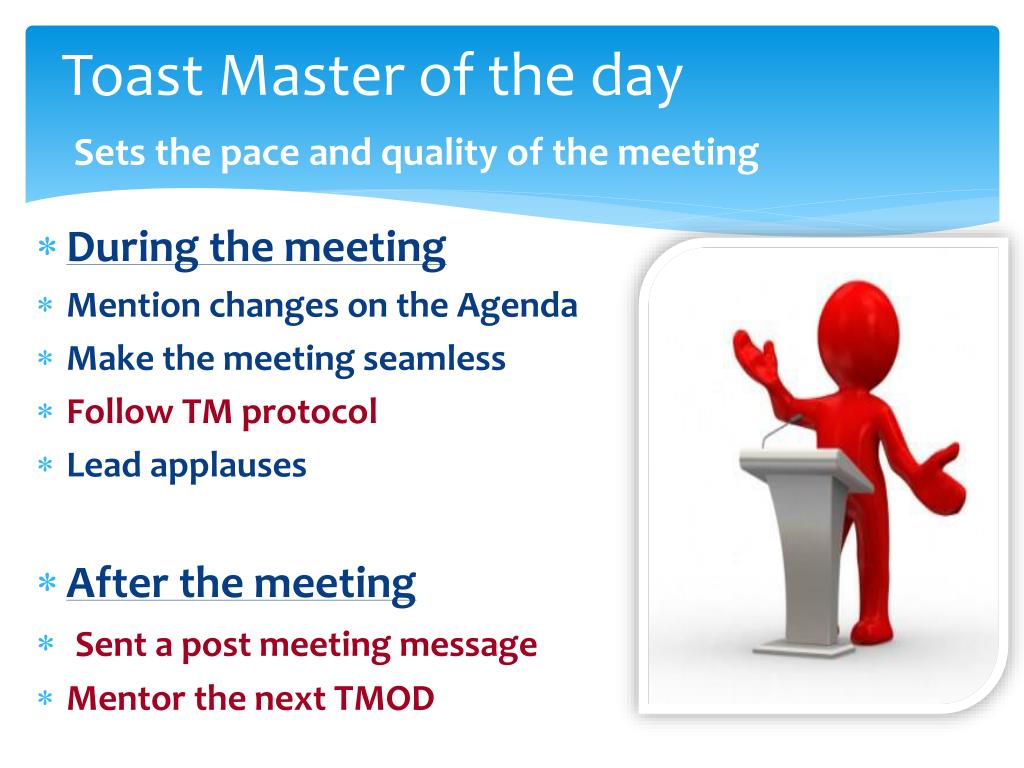 Toast Master of the day

Sets the pace and quality of the meeting

* During the meeting
* Mention changes on the Agenda
* Make the meeting seamless
* Follow TM protocol
* Lead applauses

* After the meeting
* Sent a post meeting message
* Mentor the next TMOD